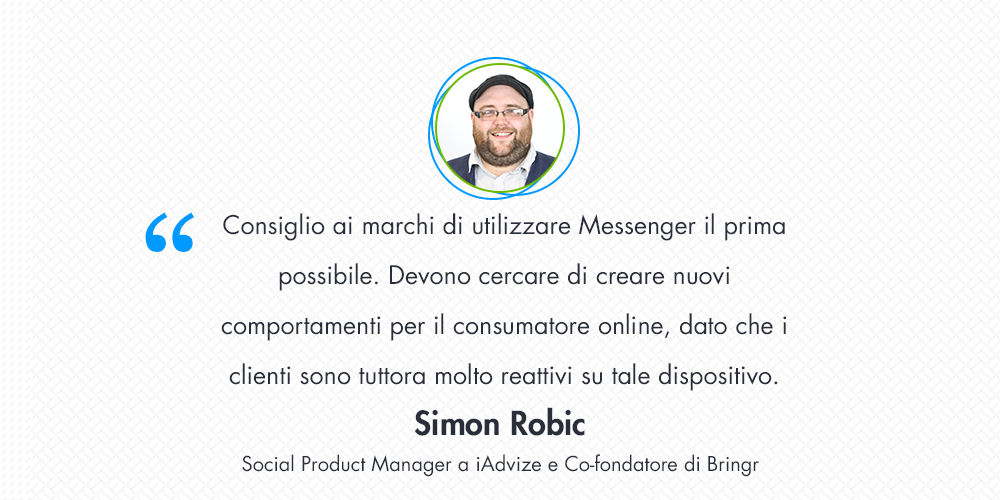 “ Consiglio ai marchi di utilizzare Messenger il prima possibile. Devono cercare di creare nuovi comportamenti per il consumatore online, dato che i clienti sono tuttora molto reattivi su tale dispositivo.

Simon Robic

Social Product Manager a iAdvize e Co-fondatore di Bringr